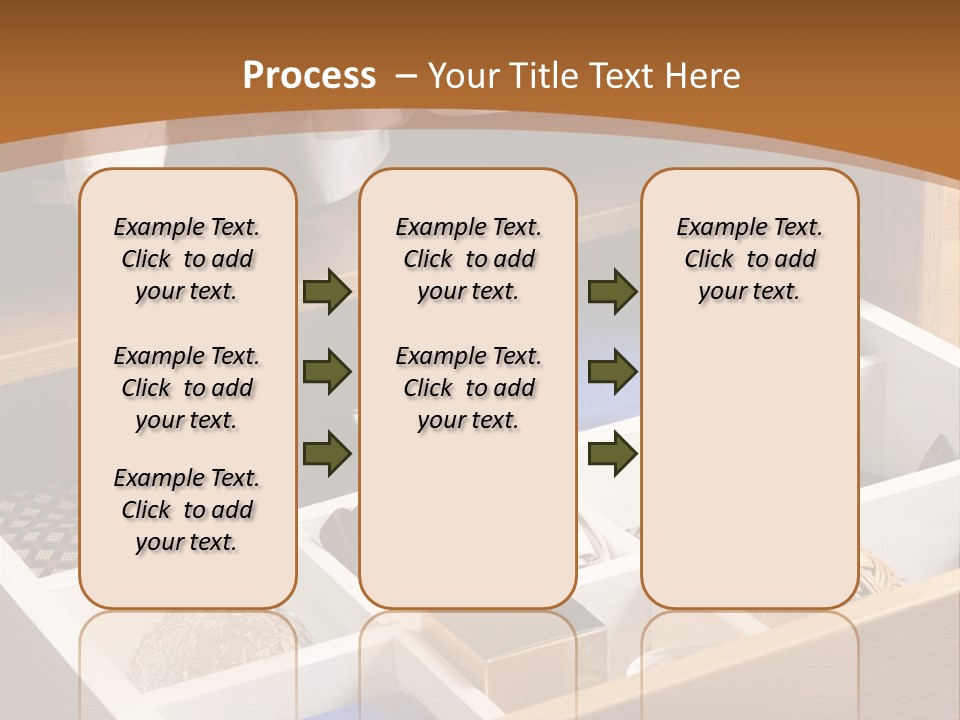 Process – Your Title Text Here

Example Text. Click to add your text.

Example Text. Click to add your text.

Example Text. Click to add your text.

Example Text. Click to add your text.

Example Text. Click to add your text.

Example Text. Click to add your text.